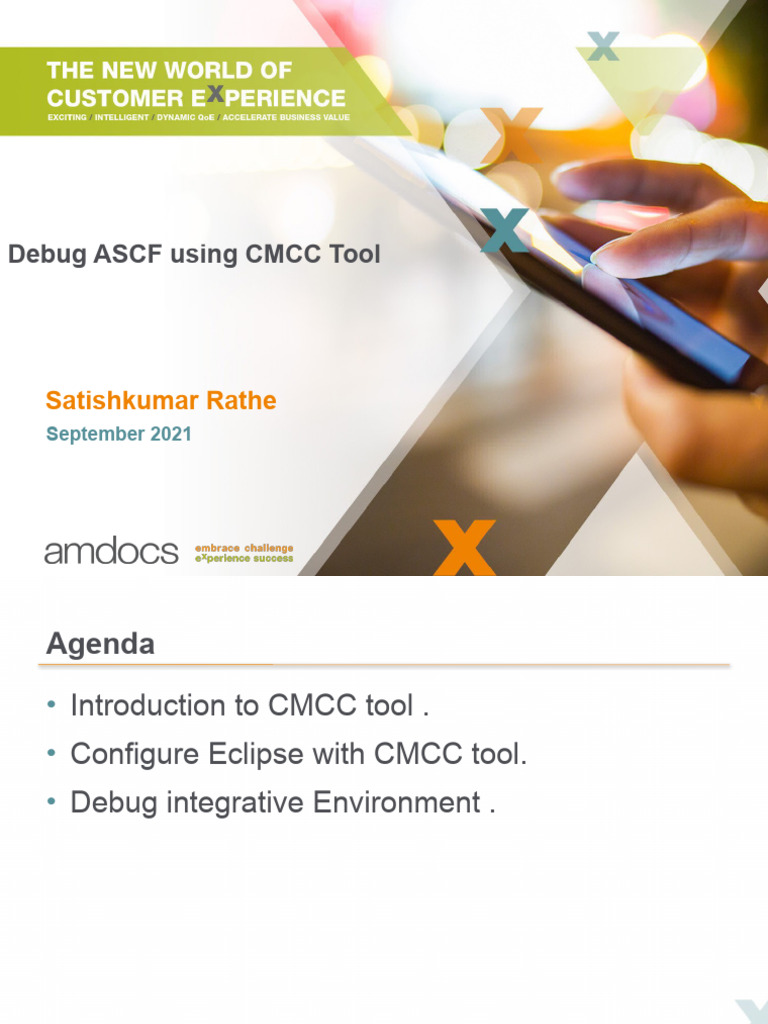 THE NEW WORLD OF CUSTOMER EXPERIENCE
EXCITING / INTELLIGENT / DYNAMIC QoE / ACCELERATE BUSINESS VALUE

Debug ASCF using CMCC Tool

Satishkumar Rathe
September 2021

amdocs
embrace challenge
experience success

Agenda

• Introduction to CMCC tool .
• Configure Eclipse with CMCC tool.
• Debug integrative Environment .